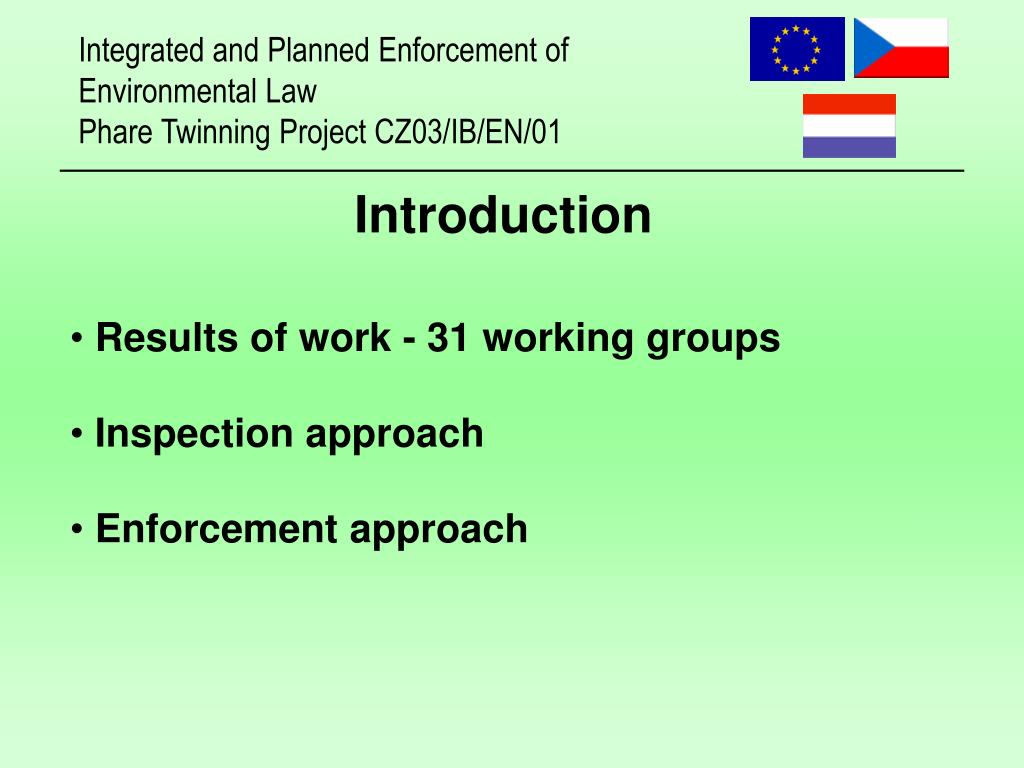 Integrated and Planned Enforcement of Environmental Law
Phare Twinning Project CZ03/IB/EN/01

Introduction

• Results of work - 31 working groups

• Inspection approach

• Enforcement approach